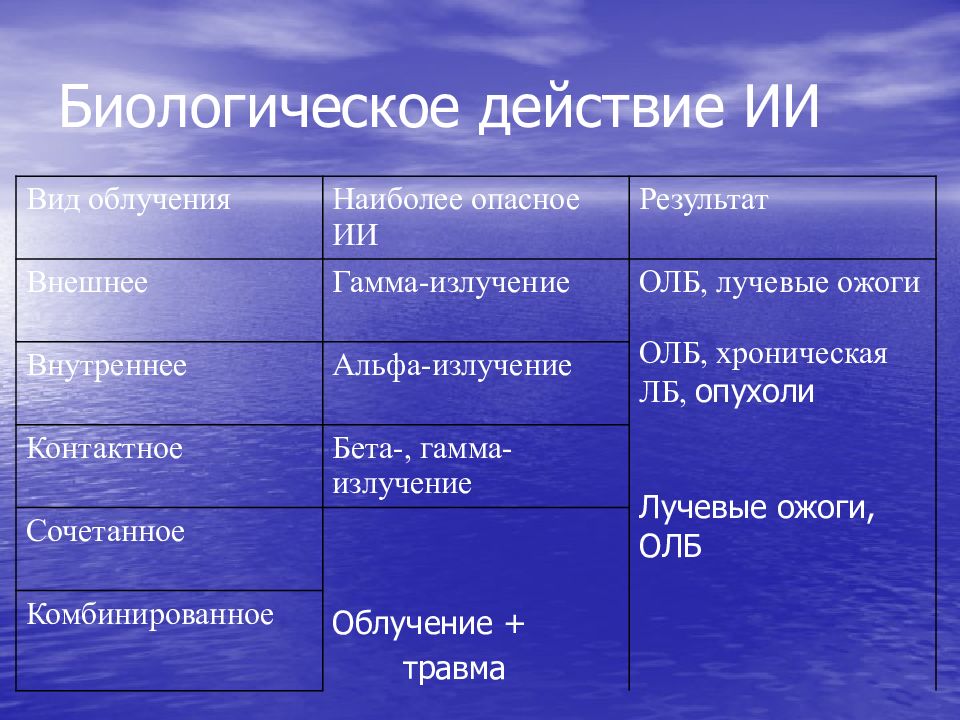 Биологическое действие ИИ

| Вид облучения | Наиболее опасное ИИ | Результат |
|---|---|---|
| Внешнее | Гамма-излучение | ОЛБ, лучевые ожоги |
| Внутреннее | Альфа-излучение | ОЛБ, хроническая ЛБ, опухоли |
| Контактное | Бета-, гамма-излучение | Лучевые ожоги, ОЛБ |
| Сочетанное | | |
| Комбинированное | Облучение + травма | |